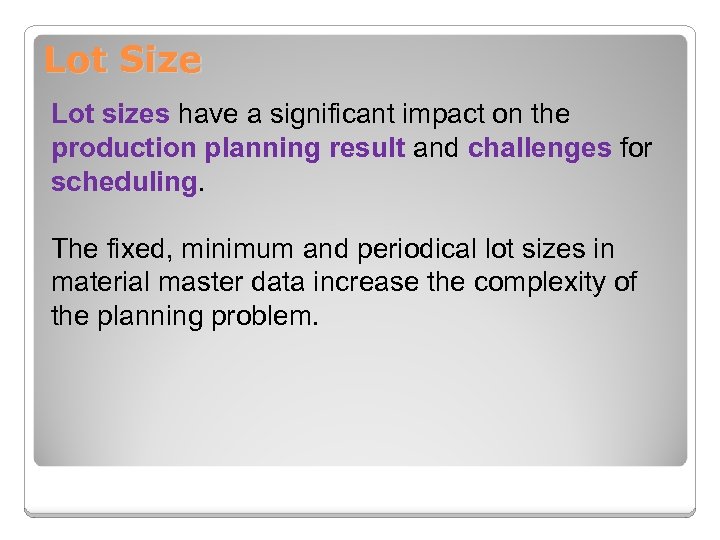 Lot Size

Lot sizes have a significant impact on the production planning result and challenges for scheduling.

The fixed, minimum and periodical lot sizes in material master data increase the complexity of the planning problem.